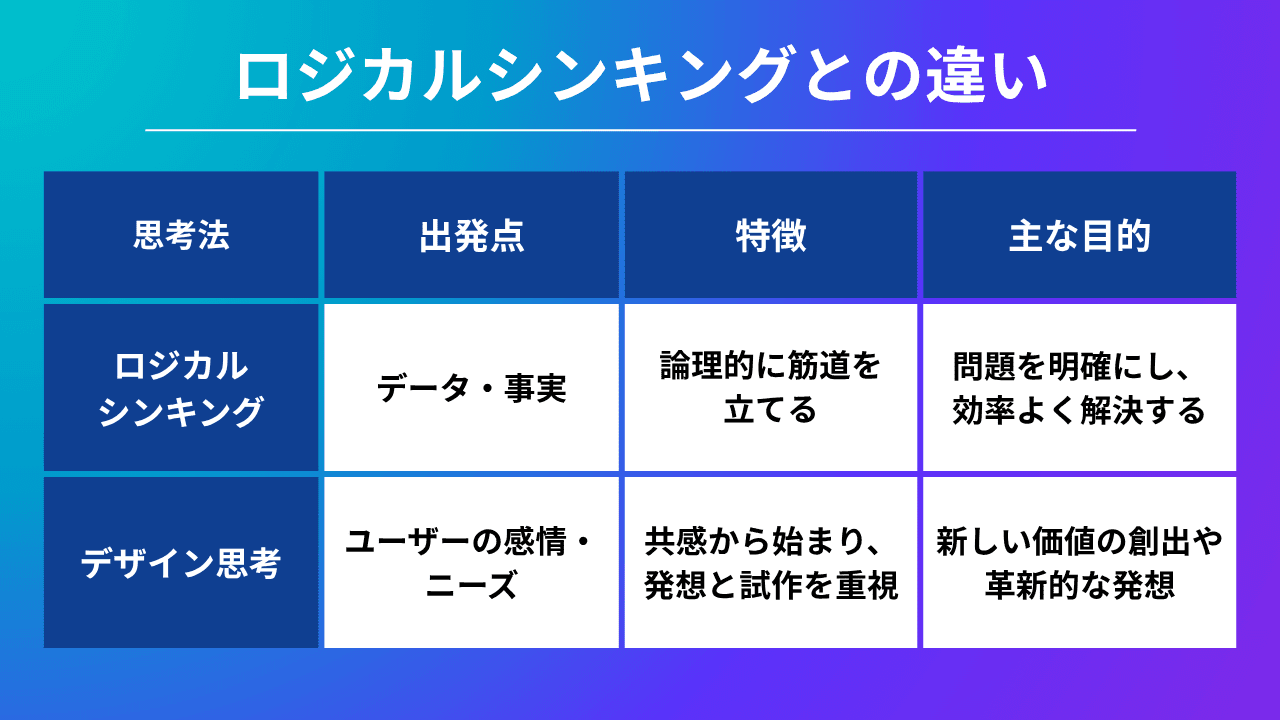 ロジカルシンキングとの違い

| 思考法 | 出発点 | 特徴 | 主な目的 |
|---|---|---|---|
| ロジカルシンキング | データ・事実 | 論理的に筋道を立てる | 問題を明確にし、効率よく解決する |
| デザイン思考 | ユーザーの感情・ニーズ | 共感から始まり、発想と試作を重視 | 新しい価値の創出や革新的な発想 |